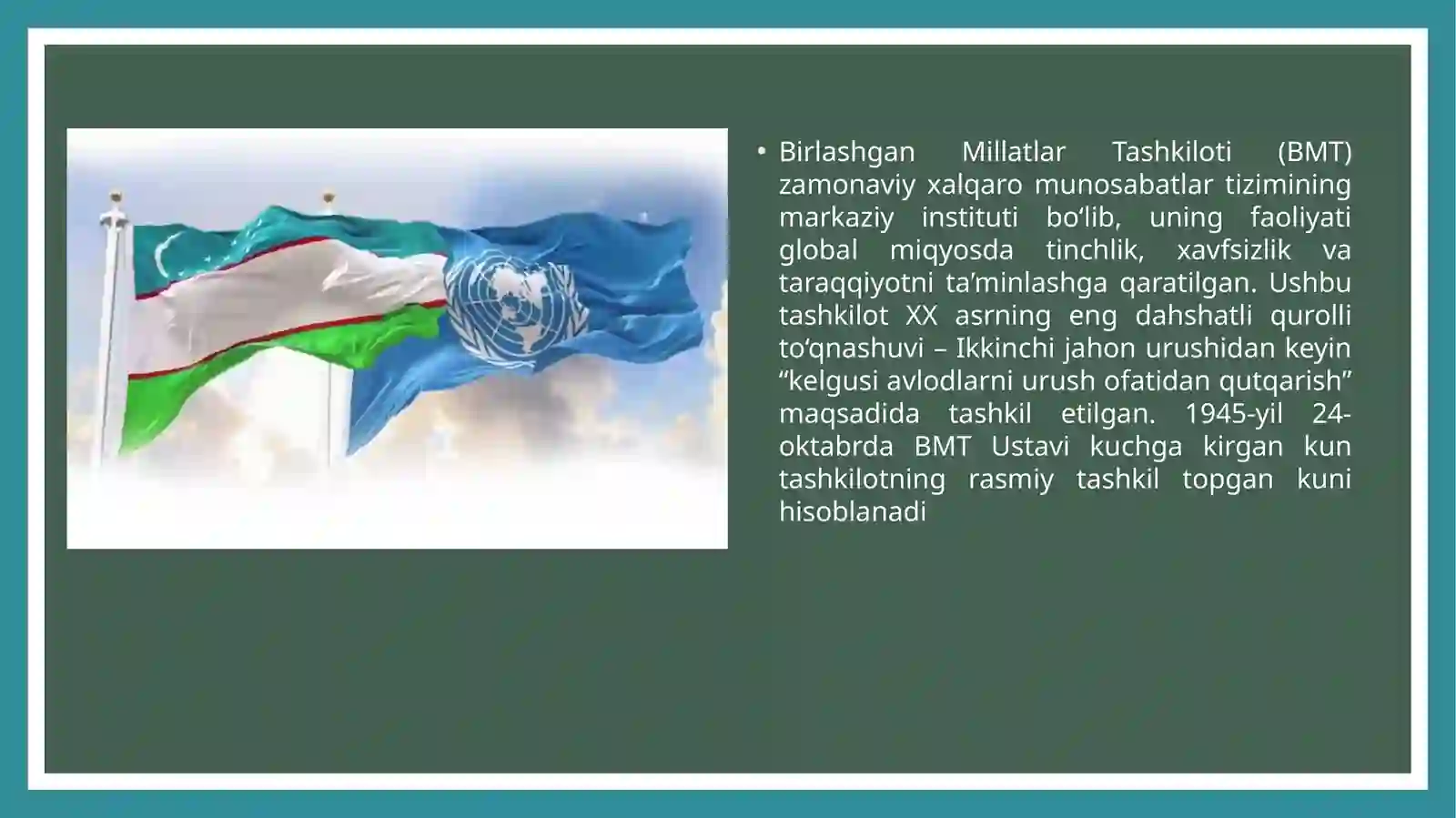 • Birlashgan Millatlar Tashkiloti (BMT) zamonaviy xalqaro munosabatlar tizimining markaziy instituti bo‘lib, uning faoliyati global miqyosda tinchlik, xavfsizlik va taraqqiyotni ta’minlashga qaratilgan. Ushbu tashkilot XX asrning eng dahshatli qurolli to‘qnashuvi – Ikkinchi jahon urushidan keyin “kelgusi avlodlarni urush ofatidan qutqarish” maqsadida tashkil etilgan. 1945-yil 24-oktabrda BMT Ustavi kuchga kirgan kun tashkilotning rasmiy tashkil topgan kuni hisoblanadi